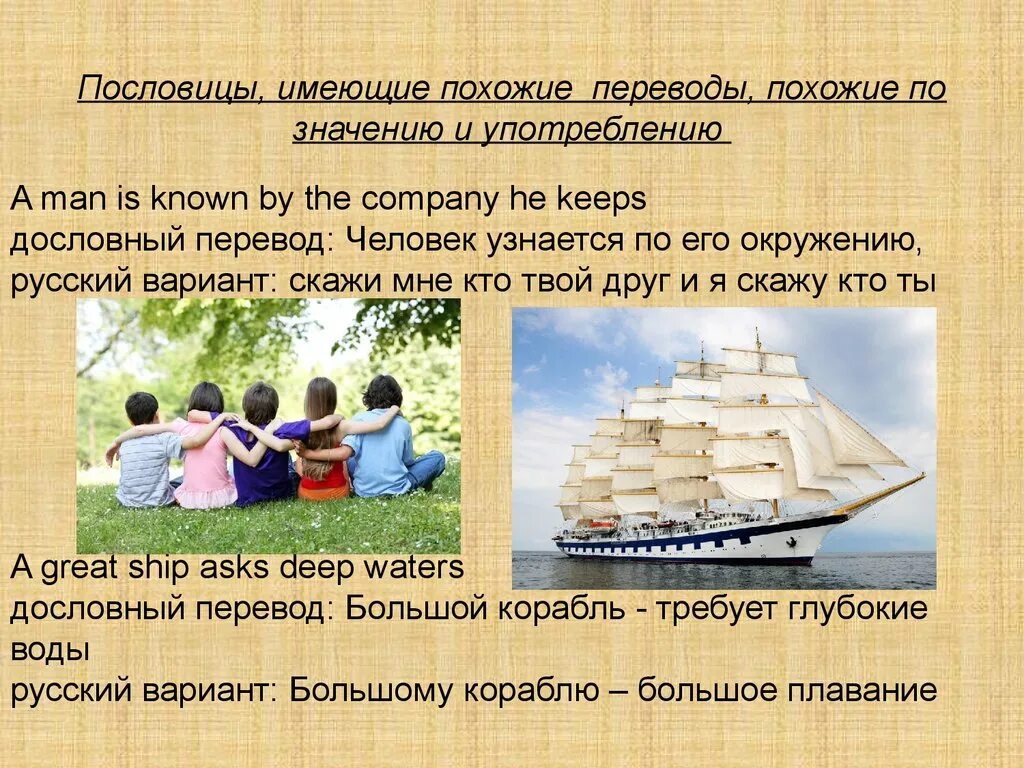 Пословицы, имеющие похожие переводы, похожие по значению и употреблению

A man is known by the company he keeps
дословный перевод: Человек узнается по его окружению,
русский вариант: скажи мне кто твой друг и я скажу кто ты

A great ship asks deep waters
дословный перевод: Большой корабль - требует глубокие воды
русский вариант: Большому кораблю – большое плавание